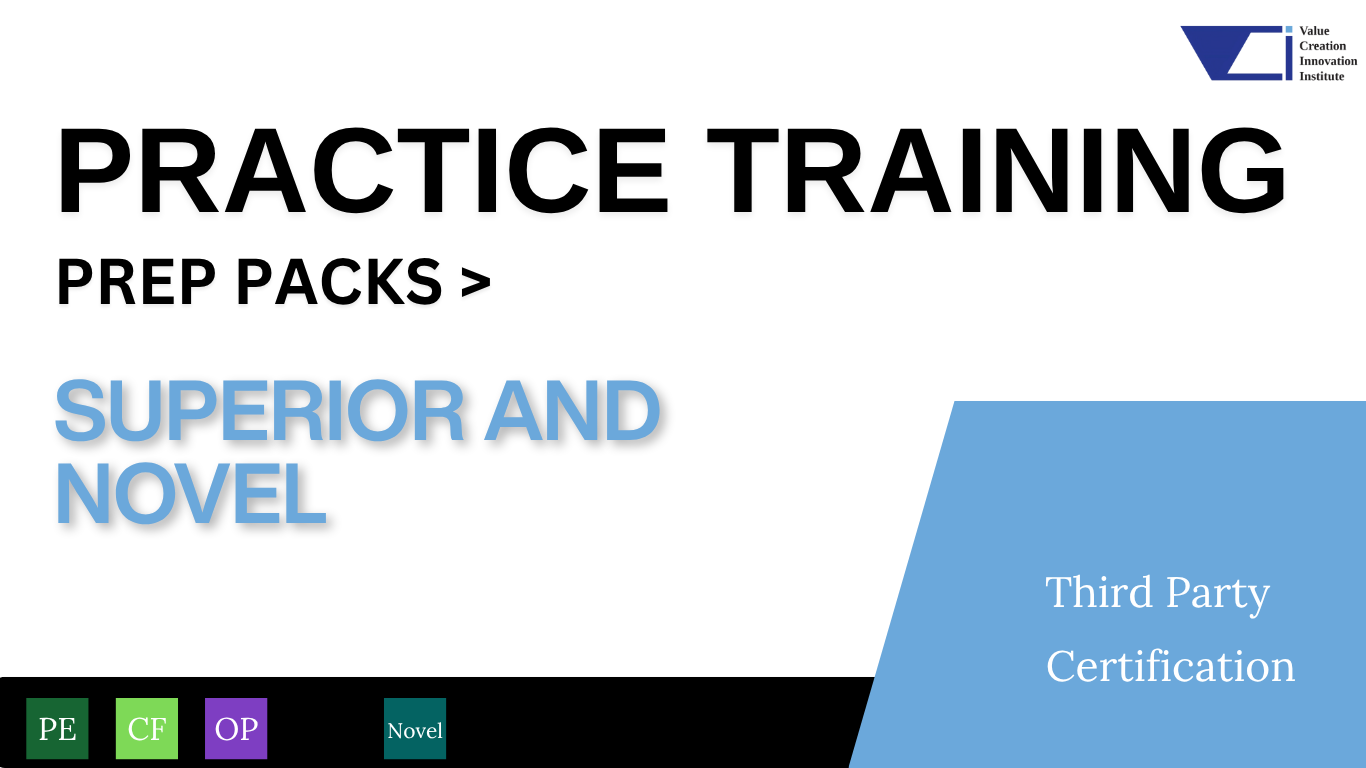 Value
Creation
Innovation
Institute

PRACTICE TRAINING
PREP PACKS >

SUPERIOR AND NOVEL

Third Party Certification

PE CF OP Novel